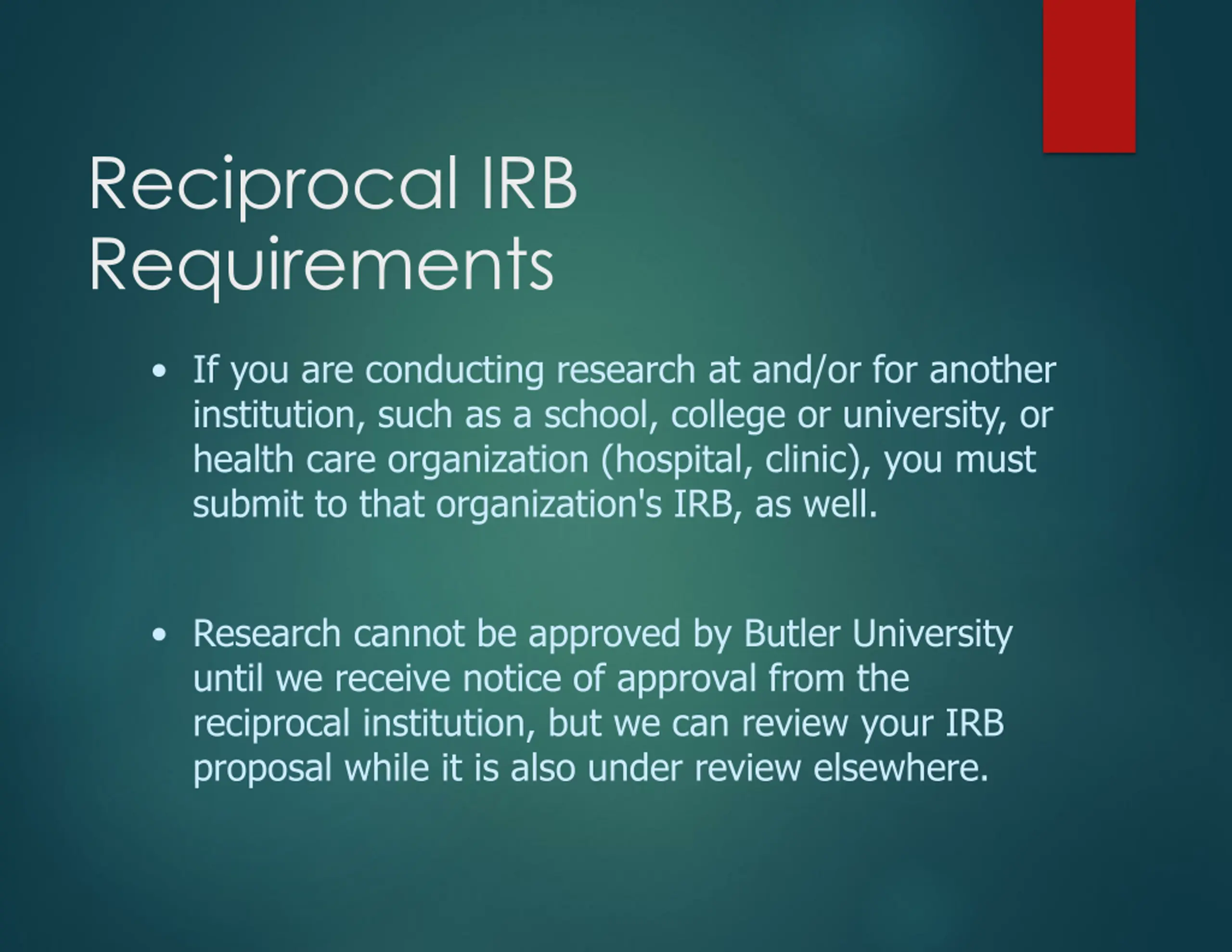 Reciprocal IRB Requirements

• If you are conducting research at and/or for another institution, such as a school, college or university, or health care organization (hospital, clinic), you must submit to that organization's IRB, as well.

• Research cannot be approved by Butler University until we receive notice of approval from the reciprocal institution, but we can review your IRB proposal while it is also under review elsewhere.